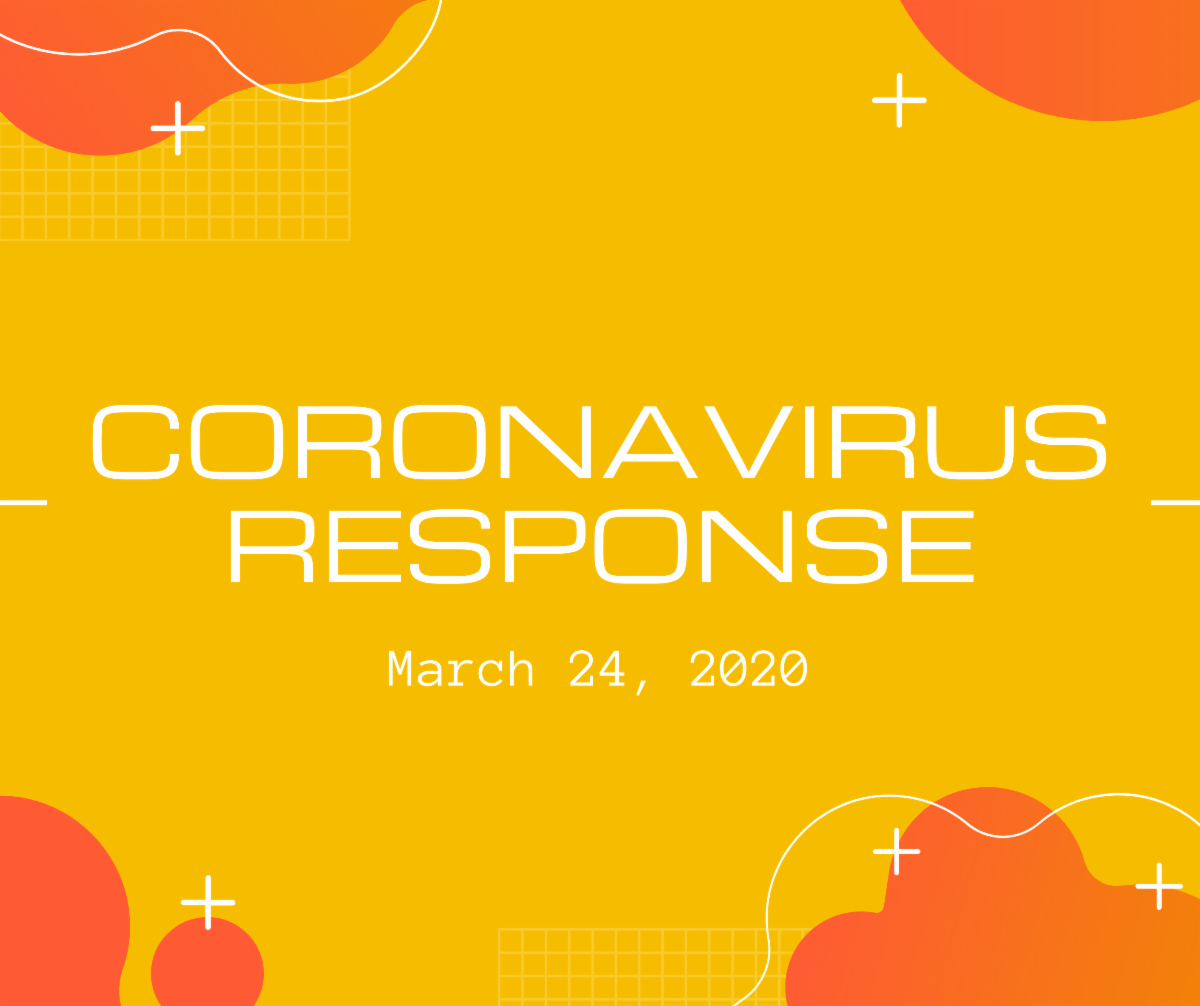 CORONAVIRUS RESPONSE

March 24, 2020